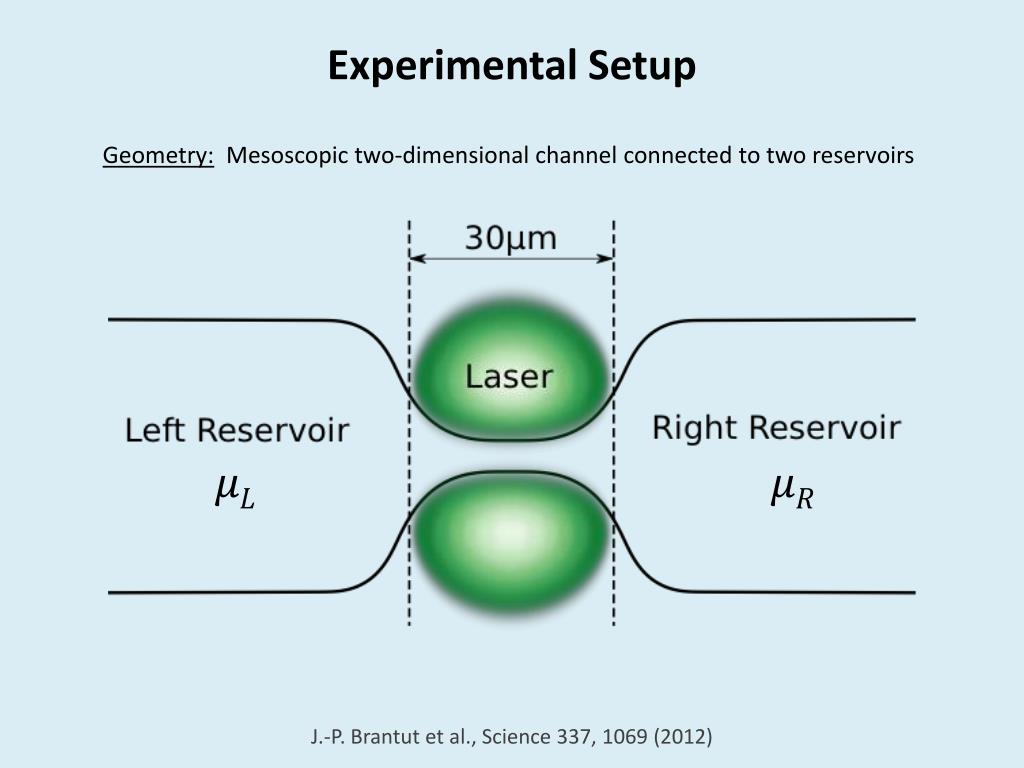 Experimental Setup

Geometry: Mesoscopic two-dimensional channel connected to two reservoirs

30μm

Laser

Left Reservoir

Right Reservoir

$\mu_L$

$\mu_R$

J.-P. Brantut et al., Science 337, 1069 (2012)